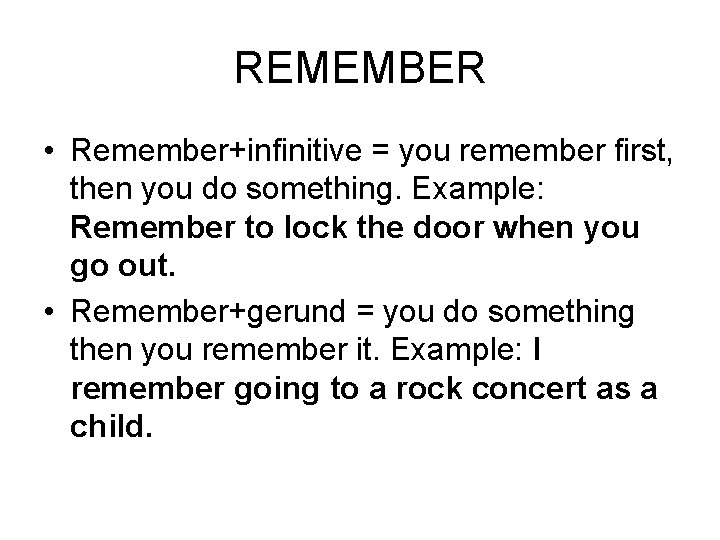 REMEMBER

• Remember+infinitive = you remember first, then you do something. Example: Remember to lock the door when you go out.
• Remember+gerund = you do something then you remember it. Example: I remember going to a rock concert as a child.